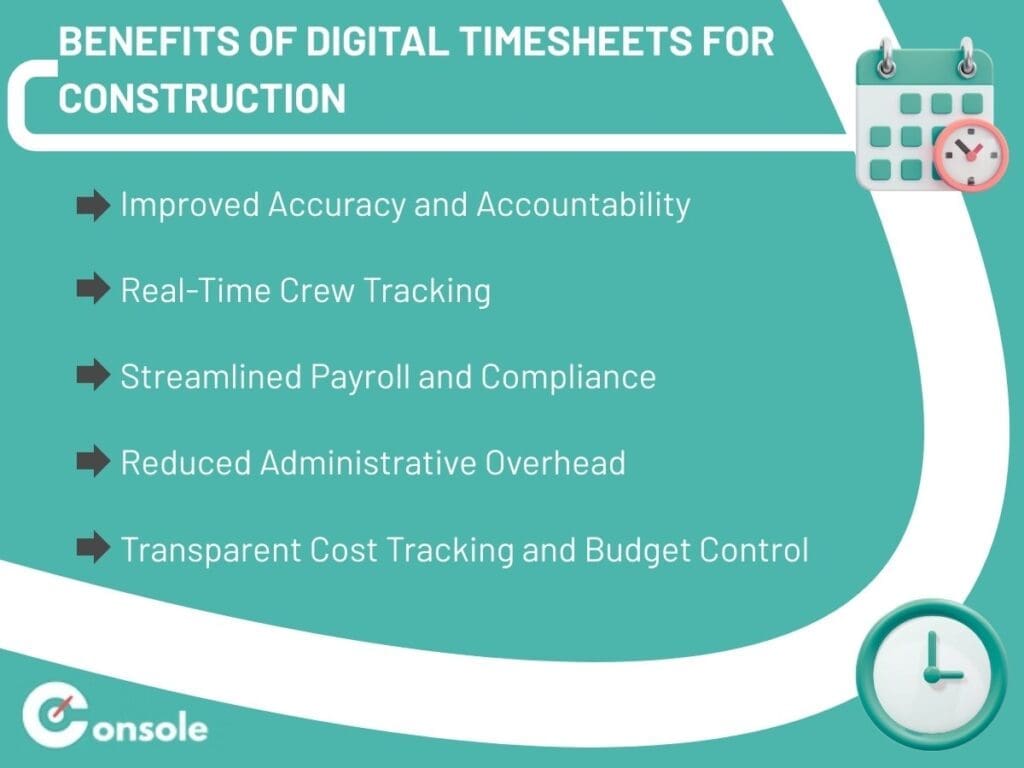 BENEFITS OF DIGITAL TIMESHEETS FOR CONSTRUCTION

Improved Accuracy and Accountability

Real-Time Crew Tracking

Streamlined Payroll and Compliance

Reduced Administrative Overhead

Transparent Cost Tracking and Budget Control

Console